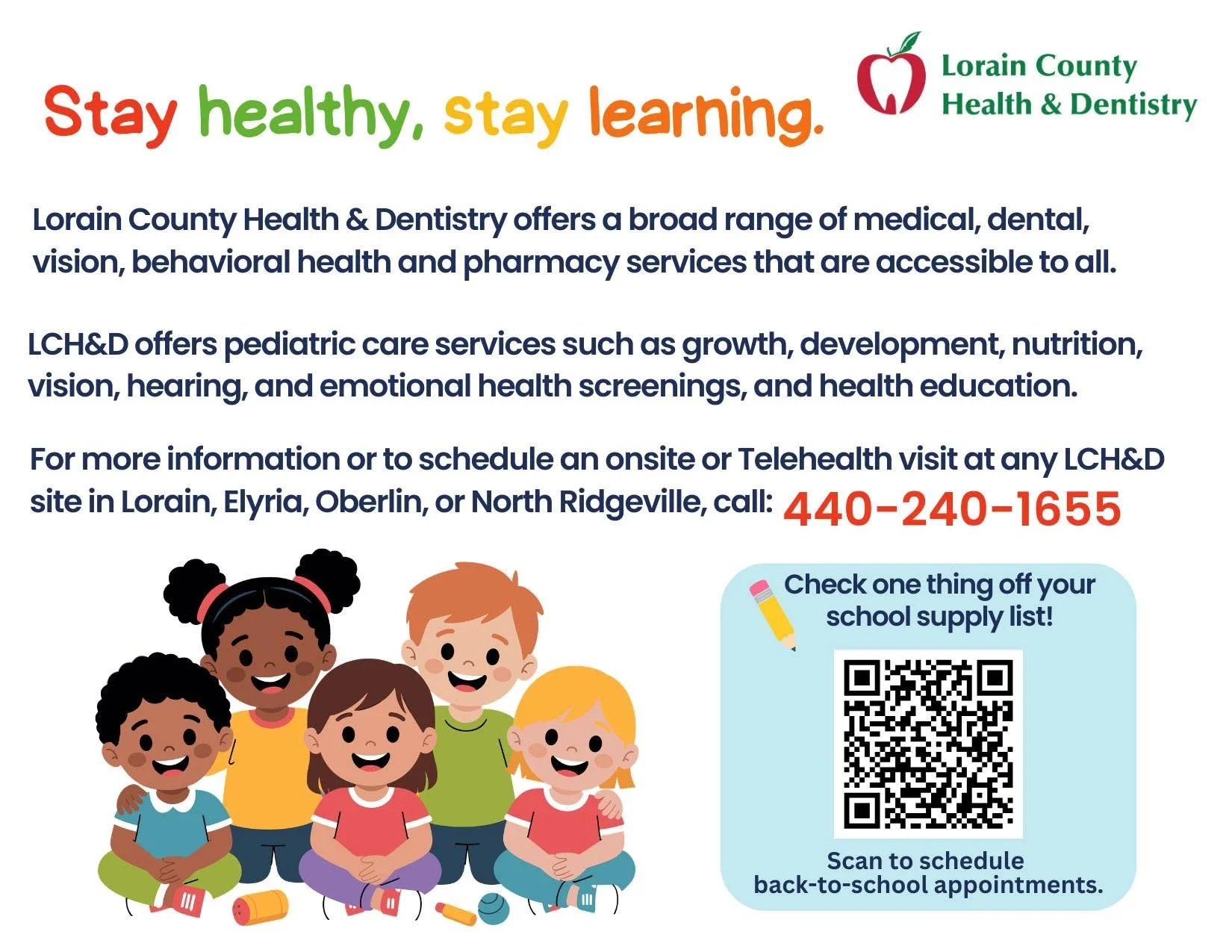 Stay healthy, stay learning.

Lorain County Health & Dentistry

Lorain County Health & Dentistry offers a broad range of medical, dental, vision, behavioral health and pharmacy services that are accessible to all.

LCH&D offers pediatric care services such as growth, development, nutrition, vision, hearing, and emotional health screenings, and health education.

For more information or to schedule an onsite or Telehealth visit at any LCH&D site in Lorain, Elyria, Oberlin, or North Ridgeville, call: 440-240-1655

Check one thing off your school supply list!

Scan to schedule back-to-school appointments.